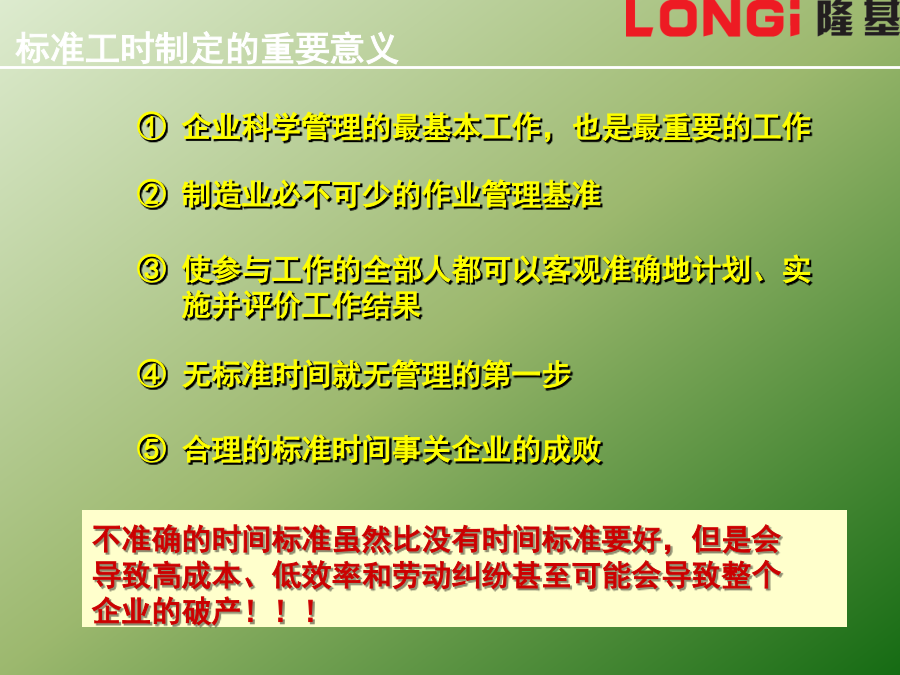 LONGi 隆基

标准工时制定的重要意义

① 企业科学管理的最基本工作，也是最重要的工作

② 制造业必不可少的作业管理基准

③ 使参与工作的全部人都可以客观准确地计划、实施并评价工作结果

④ 无标准时间就无管理的第一步

⑤ 合理的标准时间事关企业的成败

不准确的时间标准虽然比没有时间标准要好，但是会导致高成本、低效率和劳动纠纷甚至可能会导致整个企业的破产！！！